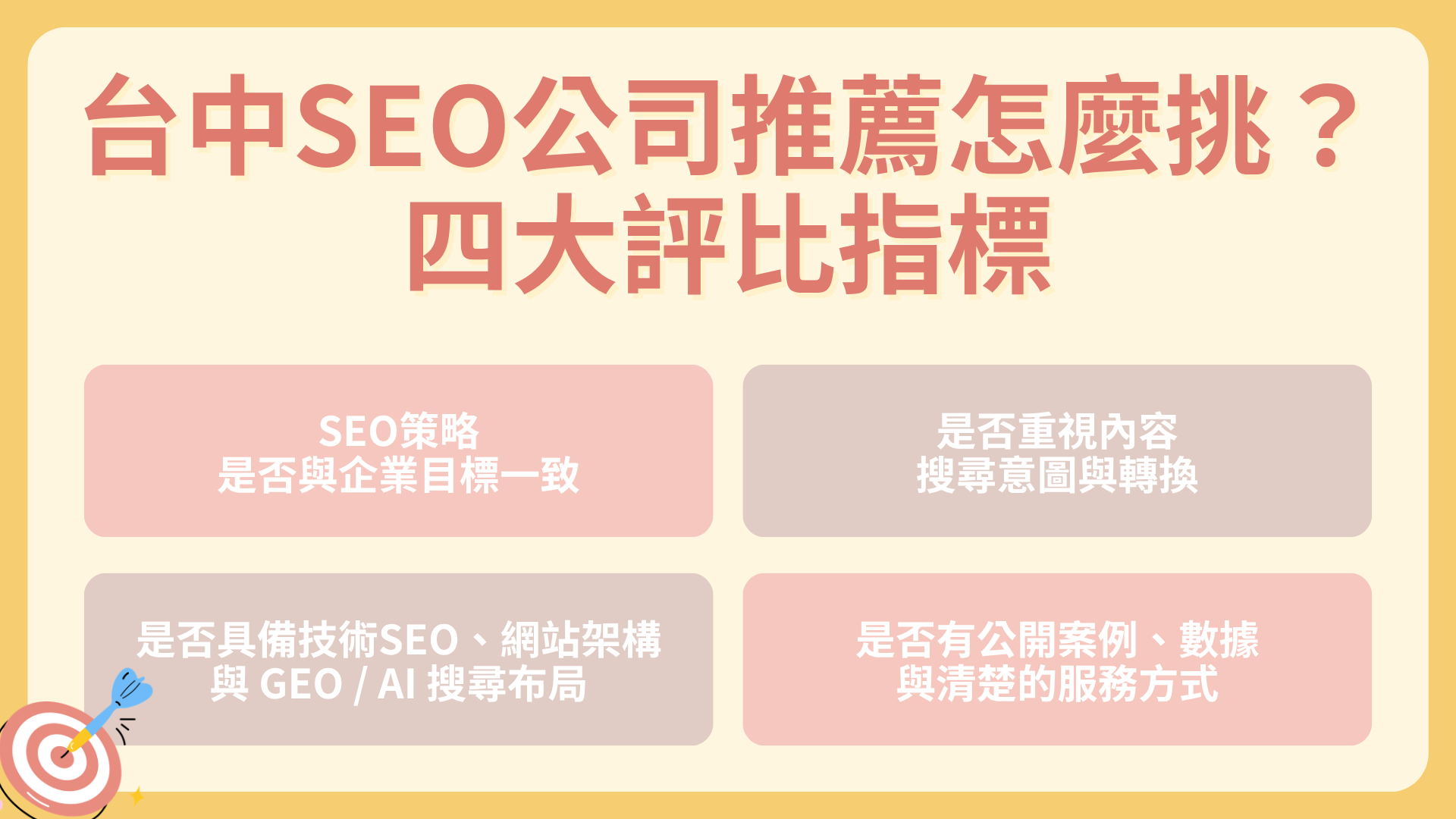 台中SEO公司推薦怎麼挑？
四大評比指標

SEO策略
是否與企業目標一致

是否重視內容
搜尋意圖與轉換

是否具備技術SEO、網站架構
與 GEO / AI 搜尋布局

是否有公開案例、數據
與清楚的服務方式